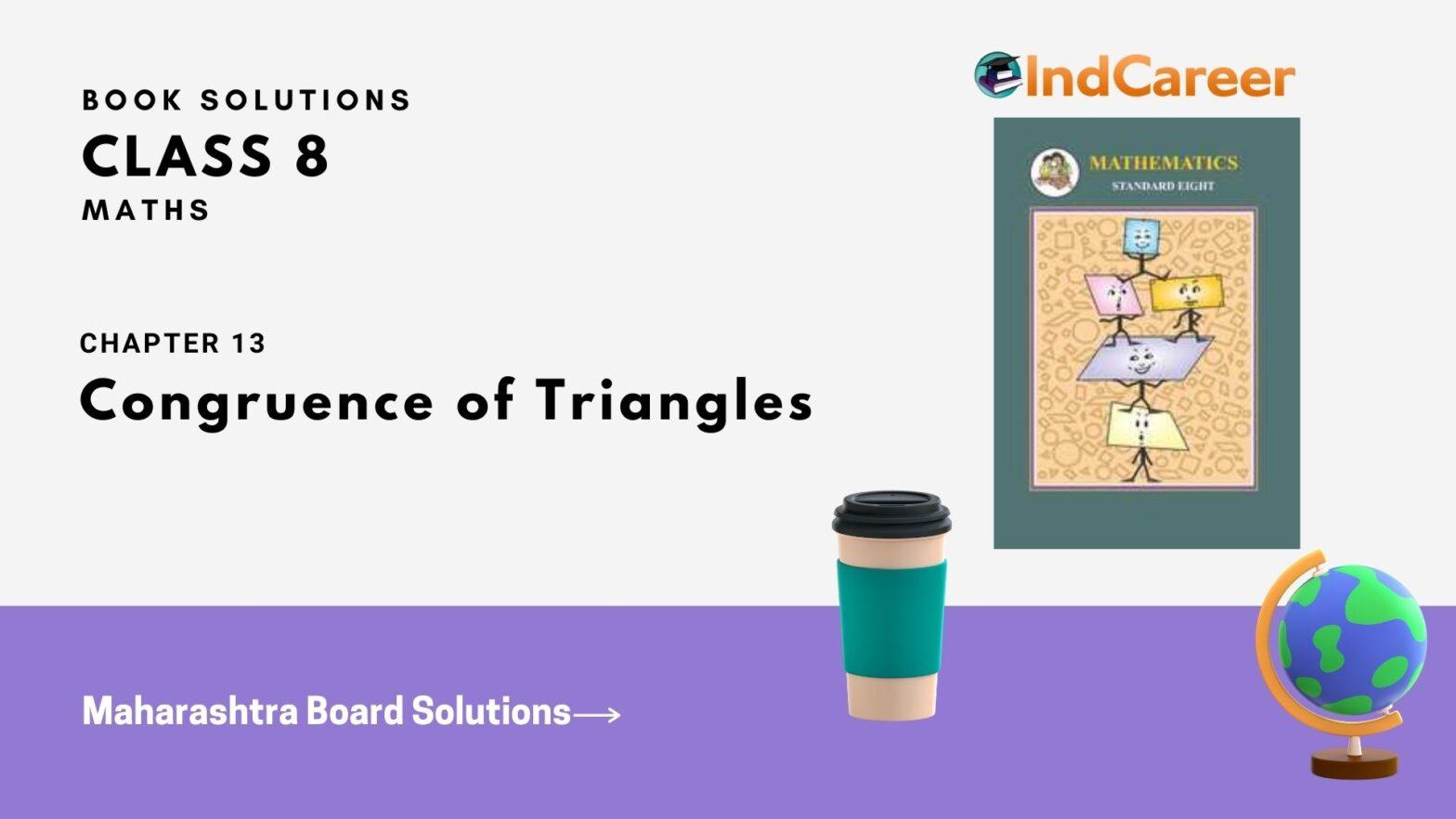 BOOK SOLUTIONS
CLASS 8
MATHS

CHAPTER 13
Congruence of Triangles

IndCareer

MATHEMATICS
STANDARD EIGHT

Maharashtra Board Solutions⟶